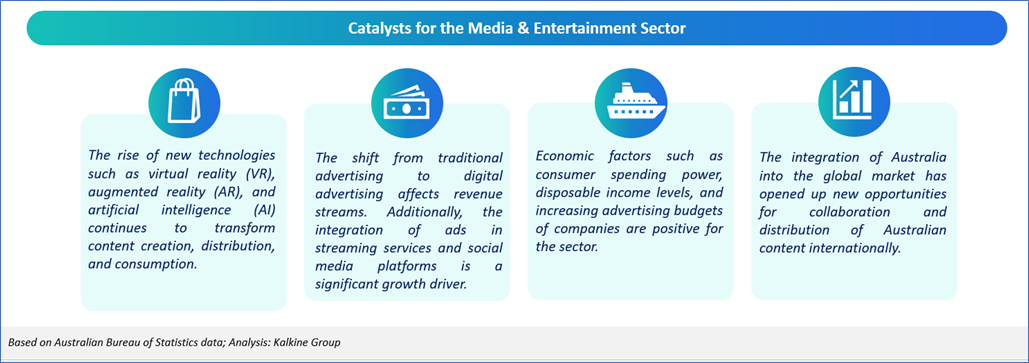 Catalysts for the Media & Entertainment Sector

The rise of new technologies such as virtual reality (VR), augmented reality (AR), and artificial intelligence (AI) continues to transform content creation, distribution, and consumption.

The shift from traditional advertising to digital advertising affects revenue streams. Additionally, the integration of ads in streaming services and social media platforms is a significant growth driver.

Economic factors such as consumer spending power, disposable income levels, and increasing advertising budgets of companies are positive for the sector.

The integration of Australia into the global market has opened up new opportunities for collaboration and distribution of Australian content internationally.

Based on Australian Bureau of Statistics data; Analysis: Kalkine Group